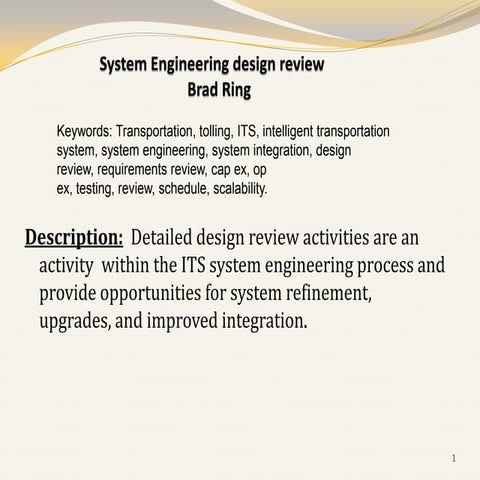 System Engineering design review
Brad Ring

Keywords: Transportation, tolling, ITS, intelligent transportation system, system engineering, system integration, design review, requirements review, cap ex, op ex, testing, review, schedule, scalability.

Description: Detailed design review activities are an activity within the ITS system engineering process and provide opportunities for system refinement, upgrades, and improved integration.

1